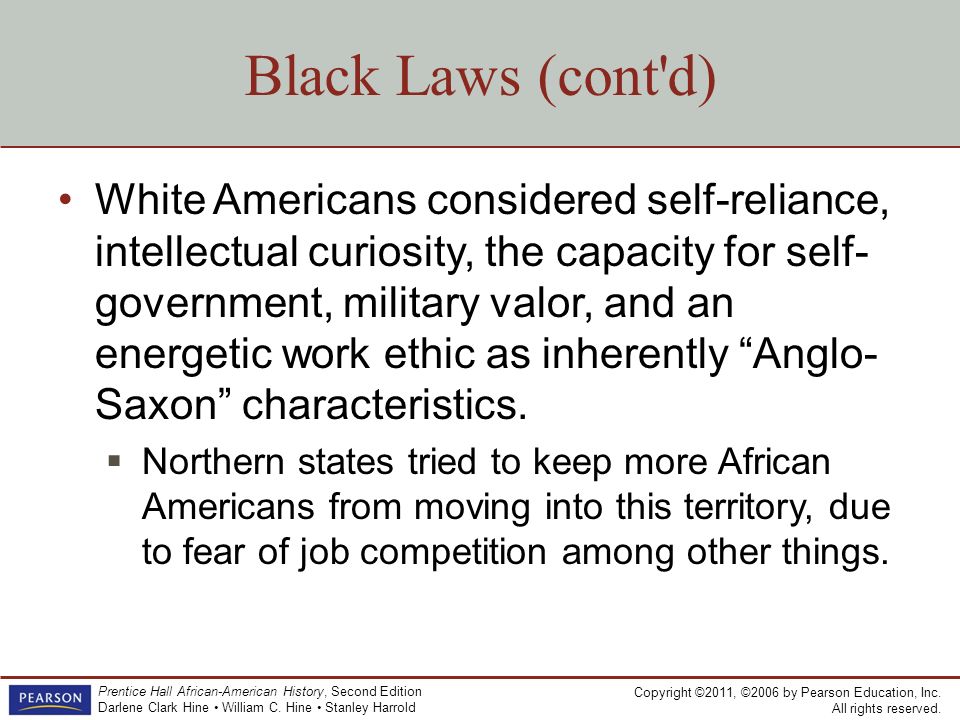 Black Laws (cont'd)

• White Americans considered self-reliance, intellectual curiosity, the capacity for self-government, military valor, and an energetic work ethic as inherently “Anglo-Saxon” characteristics.

▪ Northern states tried to keep more African Americans from moving into this territory, due to fear of job competition among other things.

PEARSON

Prentice Hall African-American History, Second Edition
Darlene Clark Hine • William C. Hine • Stanley Harrold

Copyright ©2011, ©2006 by Pearson Education, Inc.
All rights reserved.